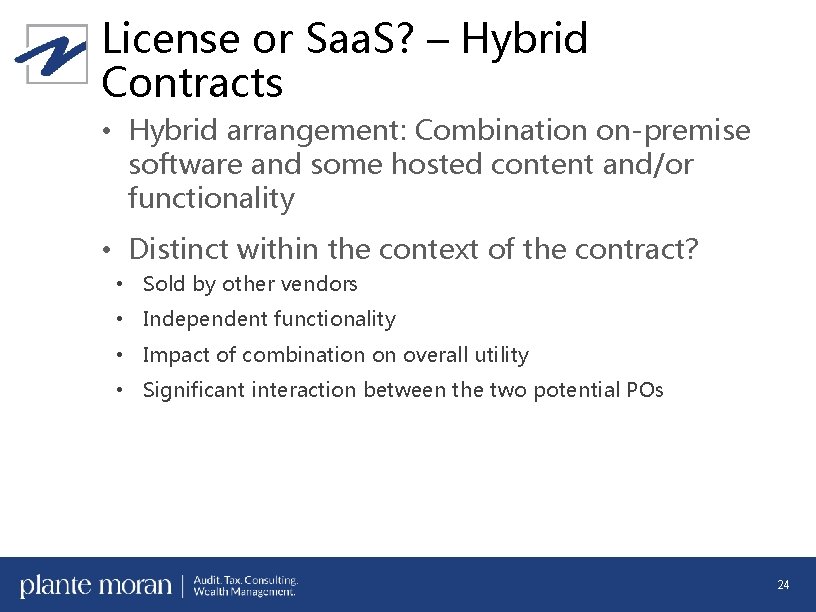 License or SaaS? – Hybrid Contracts

• Hybrid arrangement: Combination on-premise software and some hosted content and/or functionality

• Distinct within the context of the contract?
  • Sold by other vendors
  • Independent functionality
  • Impact of combination on overall utility
  • Significant interaction between the two potential POs

plante moran | Audit. Tax. Consulting. Wealth Management.

24